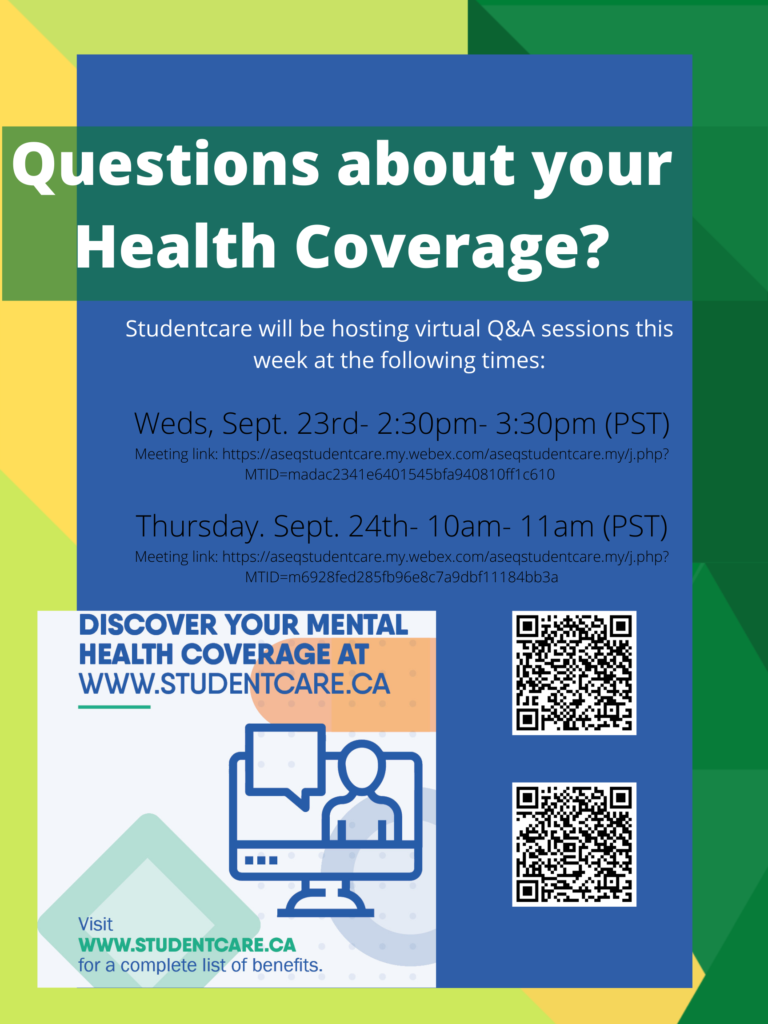 Questions about your Health Coverage?

Studentcare will be hosting virtual Q&A sessions this week at the following times:

Weds, Sept. 23rd- 2:30pm- 3:30pm (PST)
Meeting link: https://aseqstudentcare.my.webex.com/aseqstudentcare.my/j.php?MTID=madac2341e6401545bfa940810ff1c610

Thursday. Sept. 24th- 10am- 11am (PST)
Meeting link: https://aseqstudentcare.my.webex.com/aseqstudentcare.my/j.php?MTID=m6928fed285fb96e8c7a9dbf11184bb3a

DISCOVER YOUR MENTAL HEALTH COVERAGE AT WWW.STUDENTCARE.CA

Visit
WWW.STUDENTCARE.CA
for a complete list of benefits.